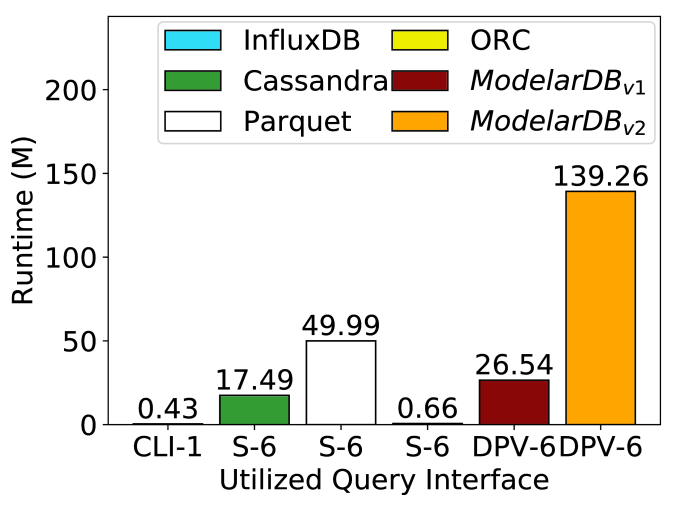 InfluxDB
Cassandra
Parquet
ORC
$ModelarDB_{v1}$
$ModelarDB_{v2}$

Runtime (M)

200
150
100
50
0

0.43
17.49
49.99
0.66
26.54
139.26

CLI-1
S-6
S-6
S-6
DPV-6
DPV-6

Utilized Query Interface